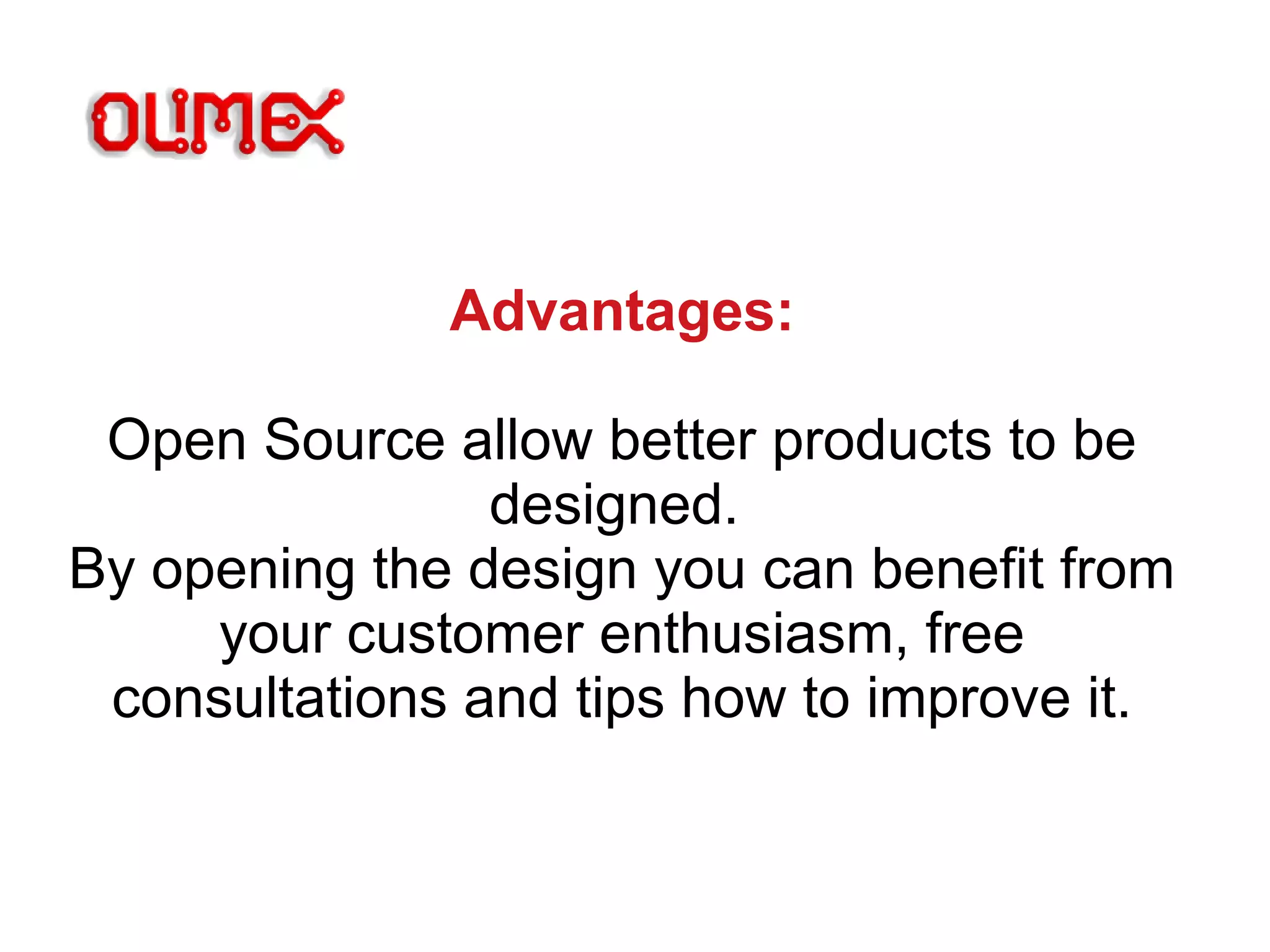 OLIMEX

Advantages:

Open Source allow better products to be designed.
By opening the design you can benefit from your customer enthusiasm, free consultations and tips how to improve it.